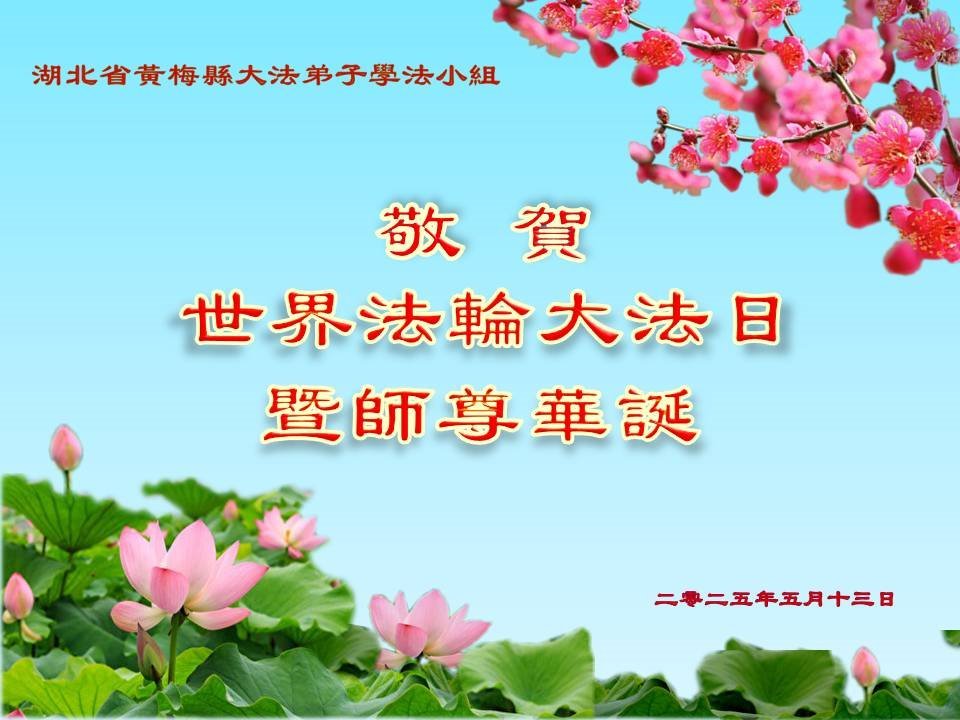 湖北省黃梅縣大法弟子學法小組

敬 賀
世界法輪大法日
暨師尊華誕

二零二五年五月十三日